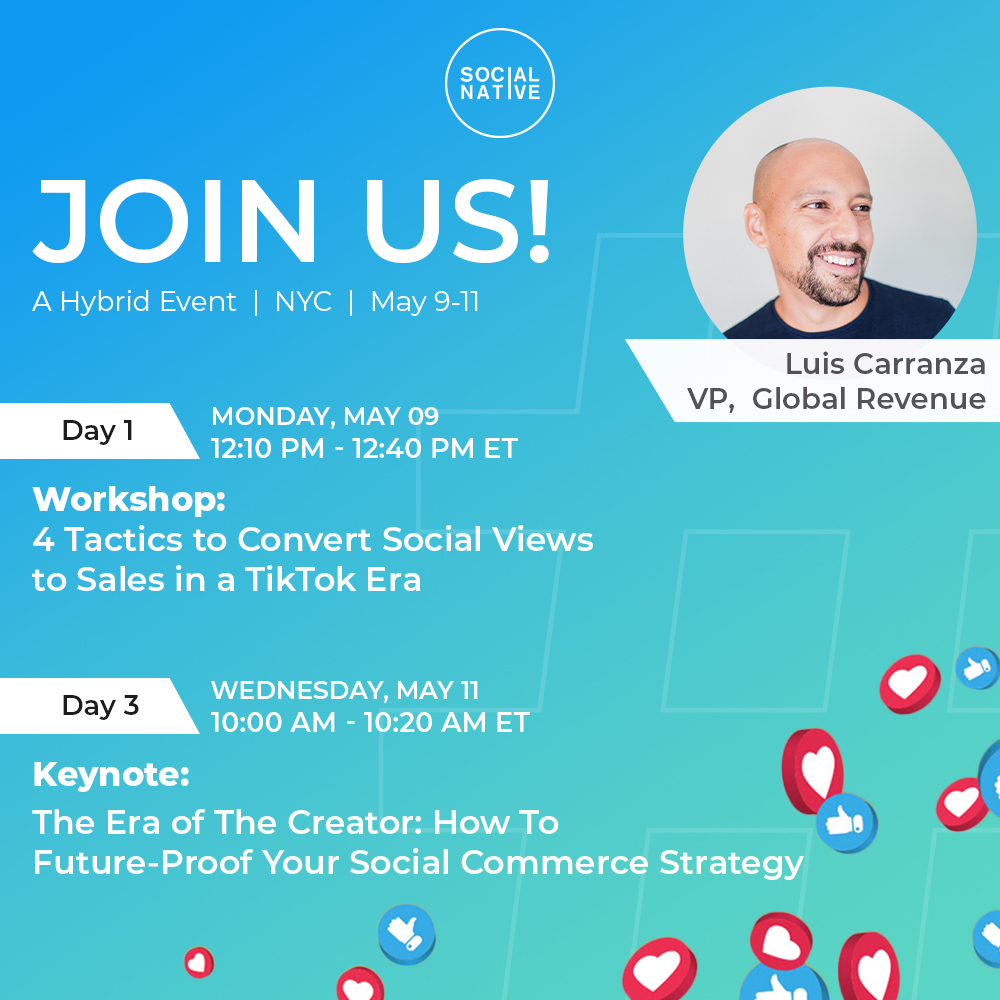 SOCIAL NATIVE

JOIN US!

A Hybrid Event | NYC | May 9-11

Luis Carranza
VP, Global Revenue

Day 1

MONDAY, MAY 09
12:10 PM - 12:40 PM ET

Workshop:
4 Tactics to Convert Social Views to Sales in a TikTok Era

Day 3

WEDNESDAY, MAY 11
10:00 AM - 10:20 AM ET

Keynote:
The Era of The Creator: How To Future-Proof Your Social Commerce Strategy